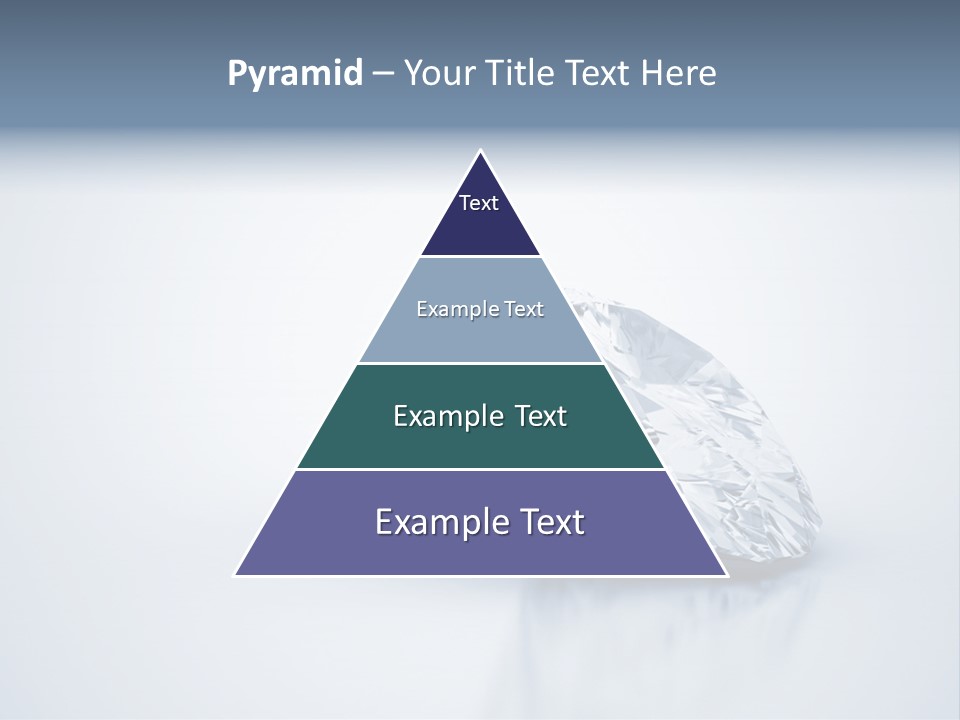 Pyramid – Your Title Text Here

Text

Example Text

Example Text

Example Text